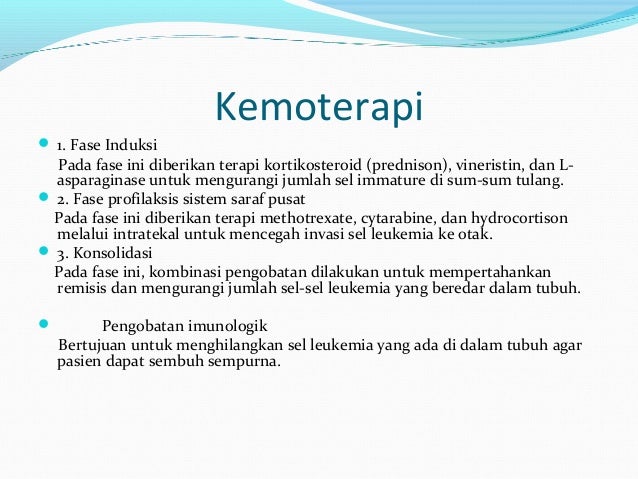 Kemoterapi

1. Fase Induksi

Pada fase ini diberikan terapi kortikosteroid (prednison), vineristin, dan L-asparaginase untuk mengurangi jumlah sel immature di sum-sum tulang.

2. Fase profilaksis sistem saraf pusat

Pada fase ini diberikan terapi methotrexate, cytarabine, dan hydrocortison melalui intratekal untuk mencegah invasi sel leukemia ke otak.

3. Konsolidasi

Pada fase ini, kombinasi pengobatan dilakukan untuk mempertahankan remisis dan mengurangi jumlah sel-sel leukemia yang beredar dalam tubuh.

Pengobatan imunologik

Bertujuan untuk menghilangkan sel leukemia yang ada di dalam tubuh agar pasien dapat sembuh sempurna.